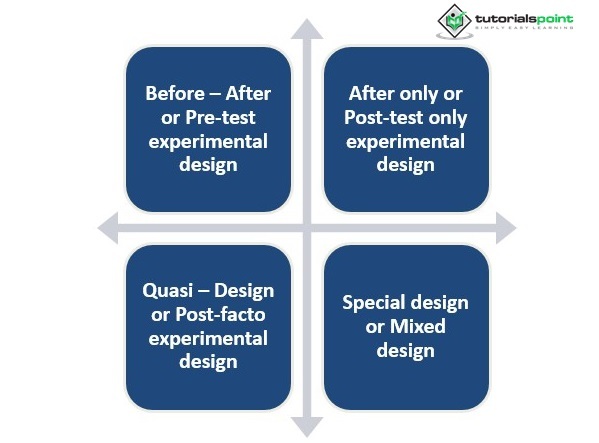 tutorialspoint
SIMPLY EASY LEARNING

Before – After or Pre-test experimental design

After only or Post-test only experimental design

Quasi – Design or Post-facto experimental design

Special design or Mixed design